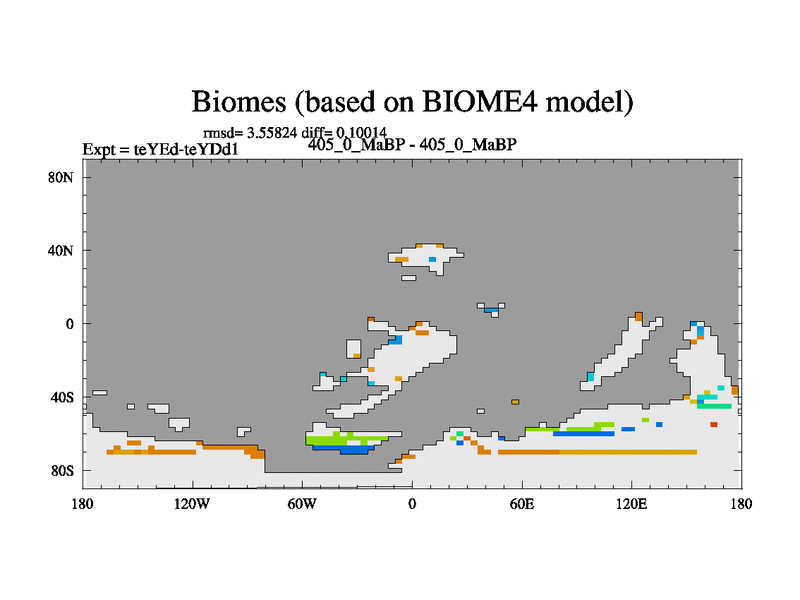 Biomes (based on BIOME4 model)

rmsd= 3.55824 diff= 0.10014

Expt = teYEd-teYDd1

405_0_MaBP - 405_0_MaBP

80N

40N

0

40S

80S

180

120W

60W

0

60E

120E

180